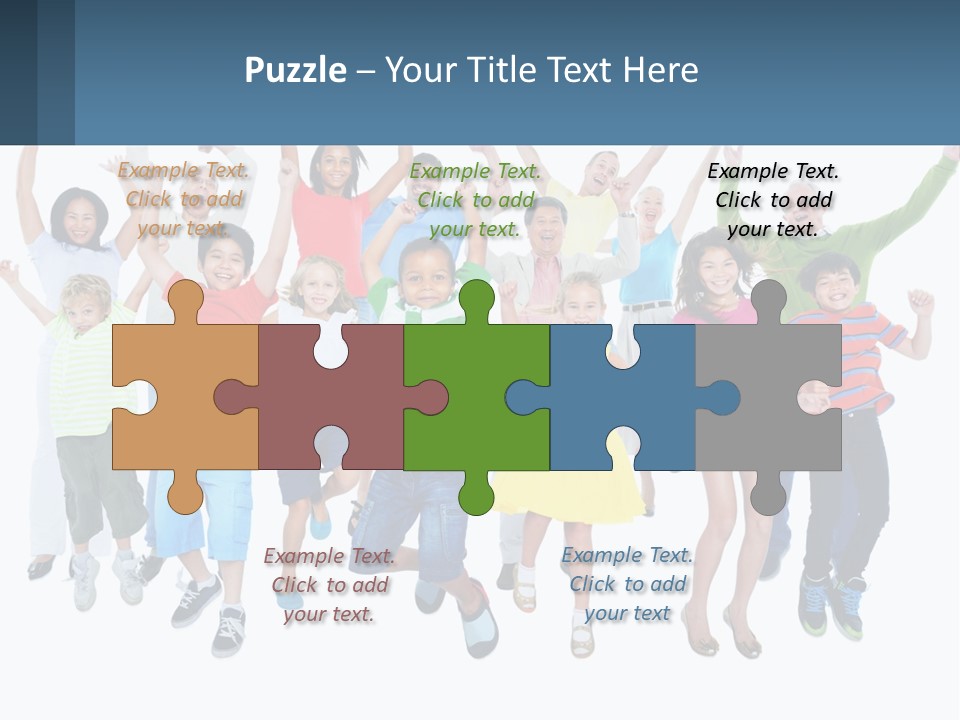 Puzzle – Your Title Text Here

Example Text. Click to add your text.

Example Text. Click to add your text.

Example Text. Click to add your text.

Example Text. Click to add your text.

Example Text. Click to add your text